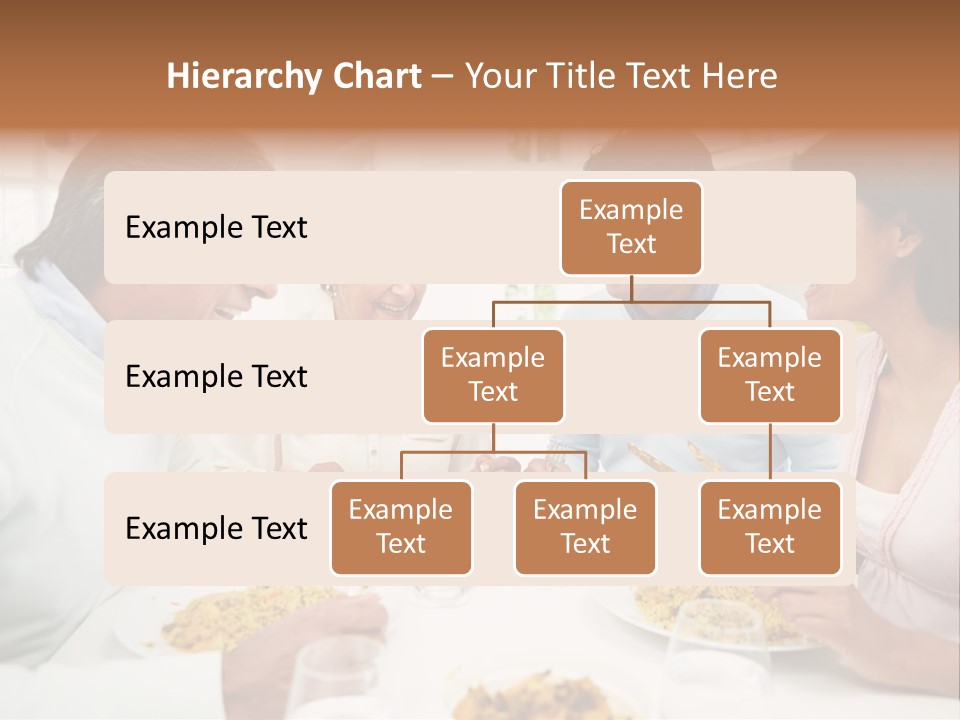 Hierarchy Chart – Your Title Text Here

Example Text

Example Text

Example Text

Example Text

Example Text

Example Text

Example Text

Example Text

Example Text